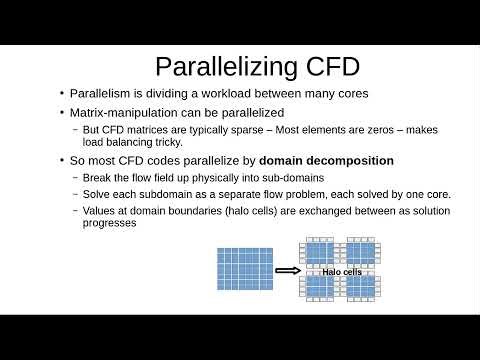 Parallelizing CFD

• Parallelism is dividing a workload between many cores

• Matrix-manipulation can be parallelized

– But CFD matrices are typically sparse – Most elements are zeros – makes load balancing tricky.

• So most CFD codes parallelize by **domain decomposition**

– Break the flow field up physically into sub-domains

– Solve each subdomain as a separate flow problem, each solved by one core.

– Values at domain boundaries (halo cells) are exchanged between as solution progresses

Halo cells